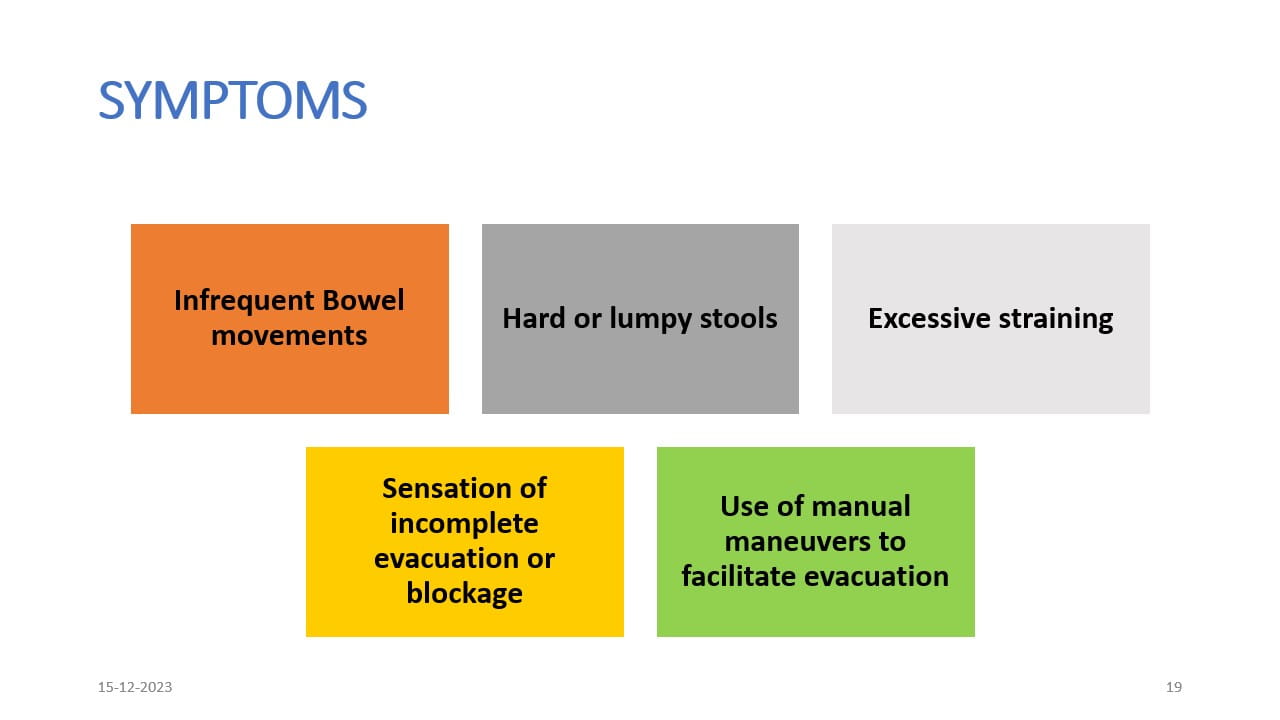 SYMPTOMS

Infrequent Bowel movements

Hard or lumpy stools

Excessive straining

Sensation of incomplete evacuation or blockage

Use of manual maneuvers to facilitate evacuation

15-12-2023

19